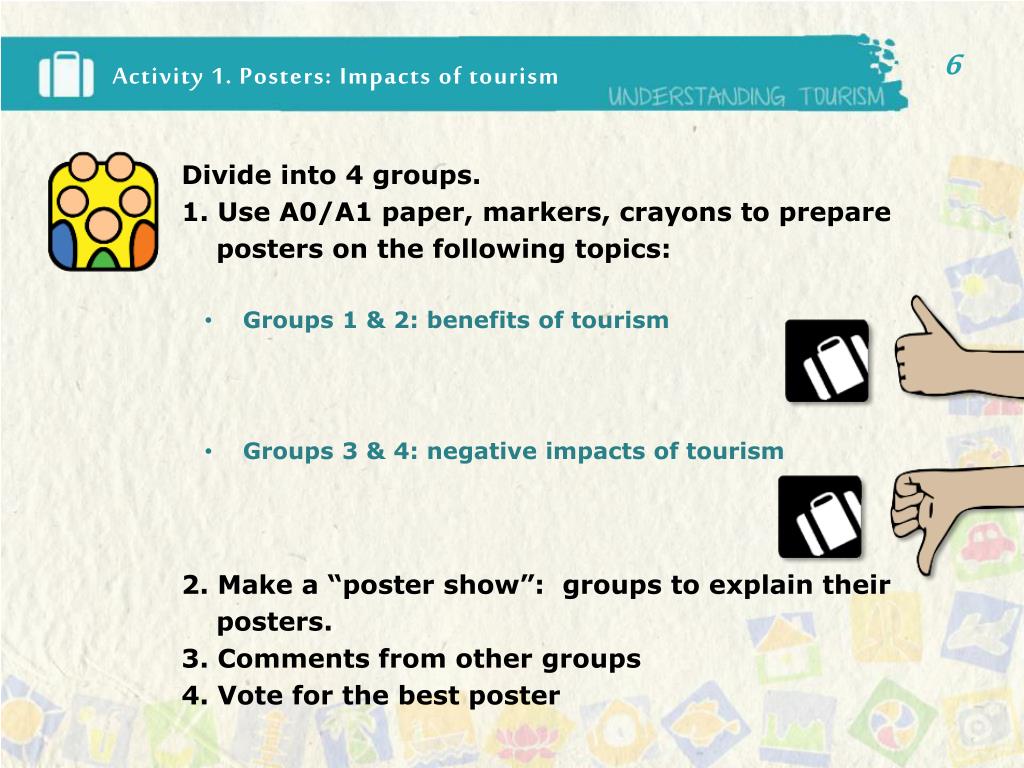 Activity 1. Posters: Impacts of tourism

UNDERSTANDING TOURISM

6

Divide into 4 groups.

1. Use A0/A1 paper, markers, crayons to prepare posters on the following topics:

• Groups 1 & 2: benefits of tourism

• Groups 3 & 4: negative impacts of tourism

2. Make a “poster show”: groups to explain their posters.

3. Comments from other groups

4. Vote for the best poster